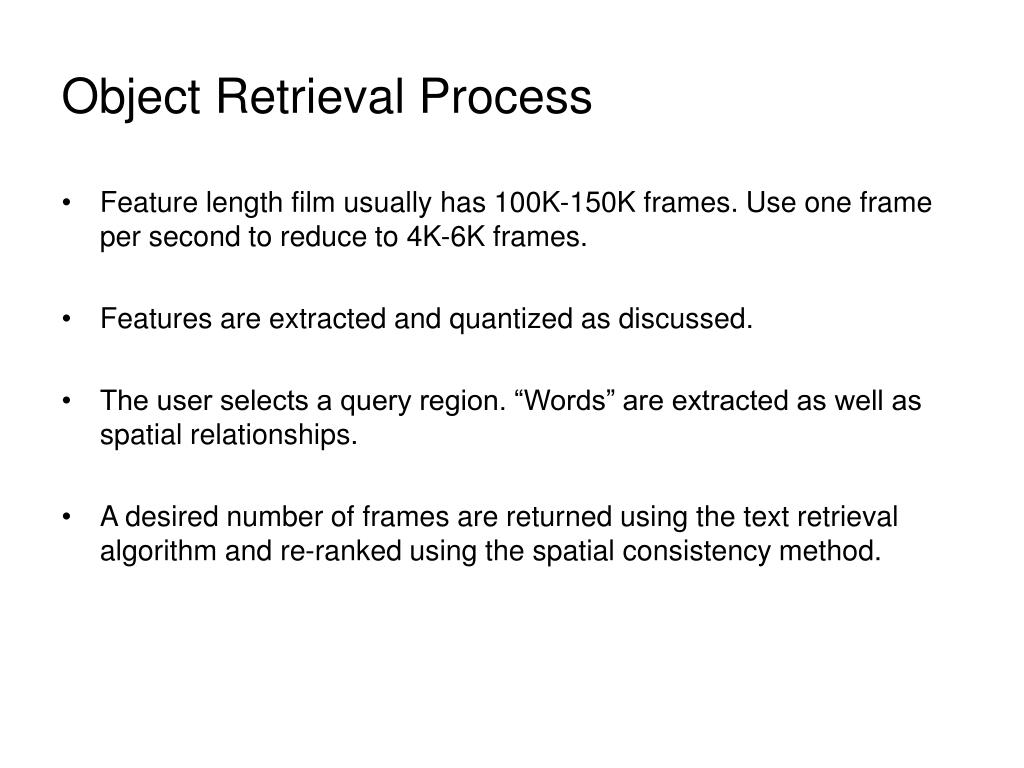 Object Retrieval Process

• Feature length film usually has 100K-150K frames. Use one frame per second to reduce to 4K-6K frames.

• Features are extracted and quantized as discussed.

• The user selects a query region. “Words” are extracted as well as spatial relationships.

• A desired number of frames are returned using the text retrieval algorithm and re-ranked using the spatial consistency method.